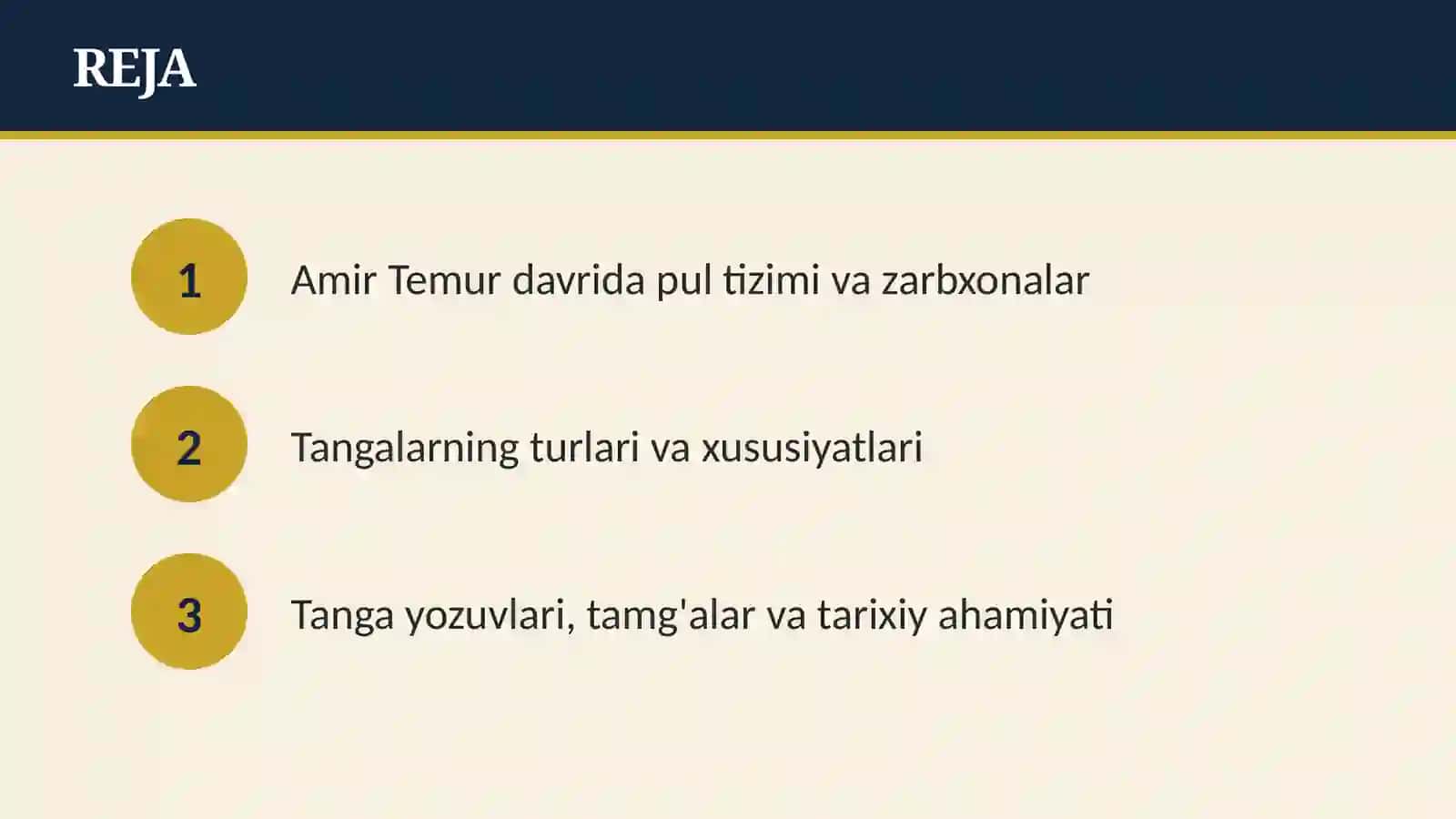 REJA

1

Amir Temur davrida pul tizimi va zarbxonalar

2

Tangalarning turlari va xususiyatlari

3

Tanga yozuvlari, tamg'alar va tarixiy ahamiyati